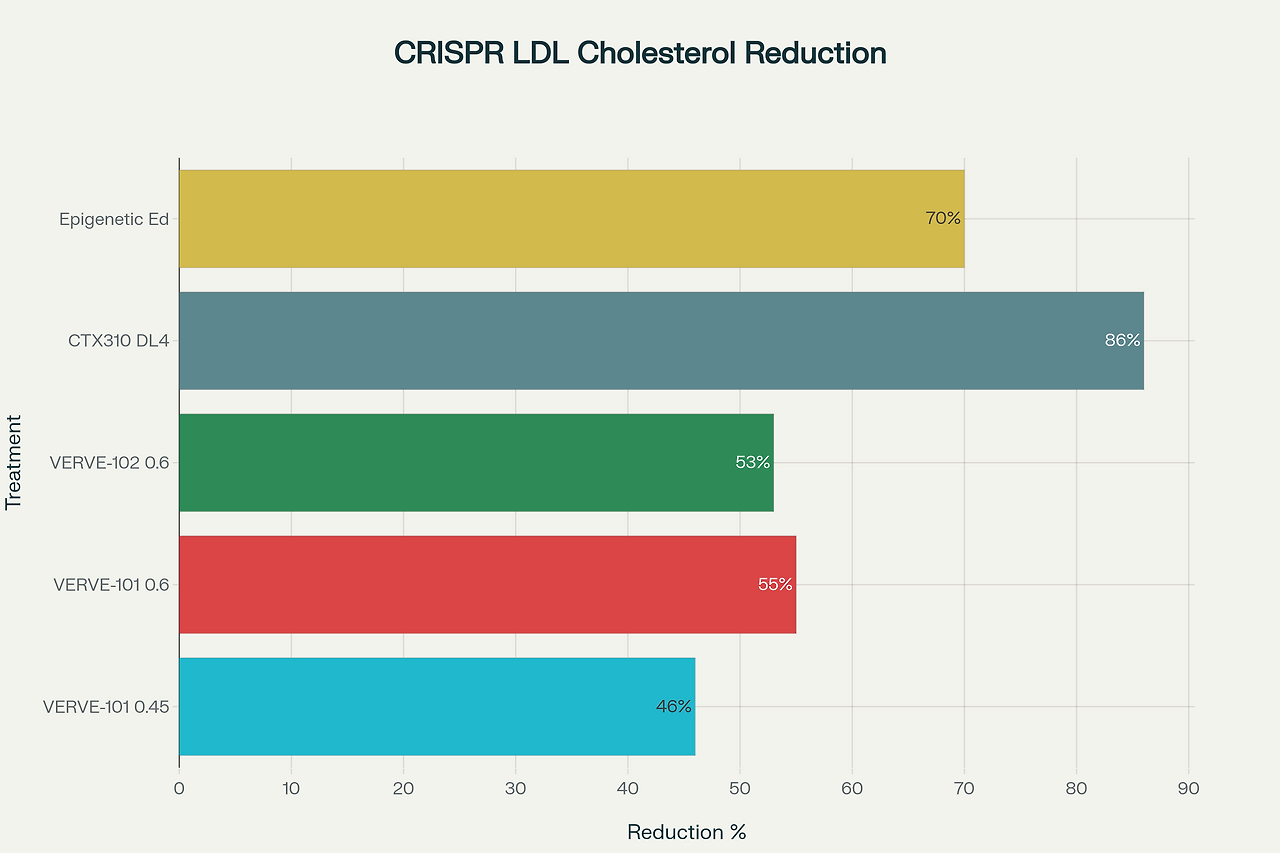 CRISPR LDL Cholesterol Reduction

Treatment

Epigenetic Ed
70%

CTX310 DL4
86%

VERVE-102 0.6
53%

VERVE-101 0.6
55%

VERVE-101 0.45
46%

0 10 20 30 40 50 60 70 80 90

Reduction %